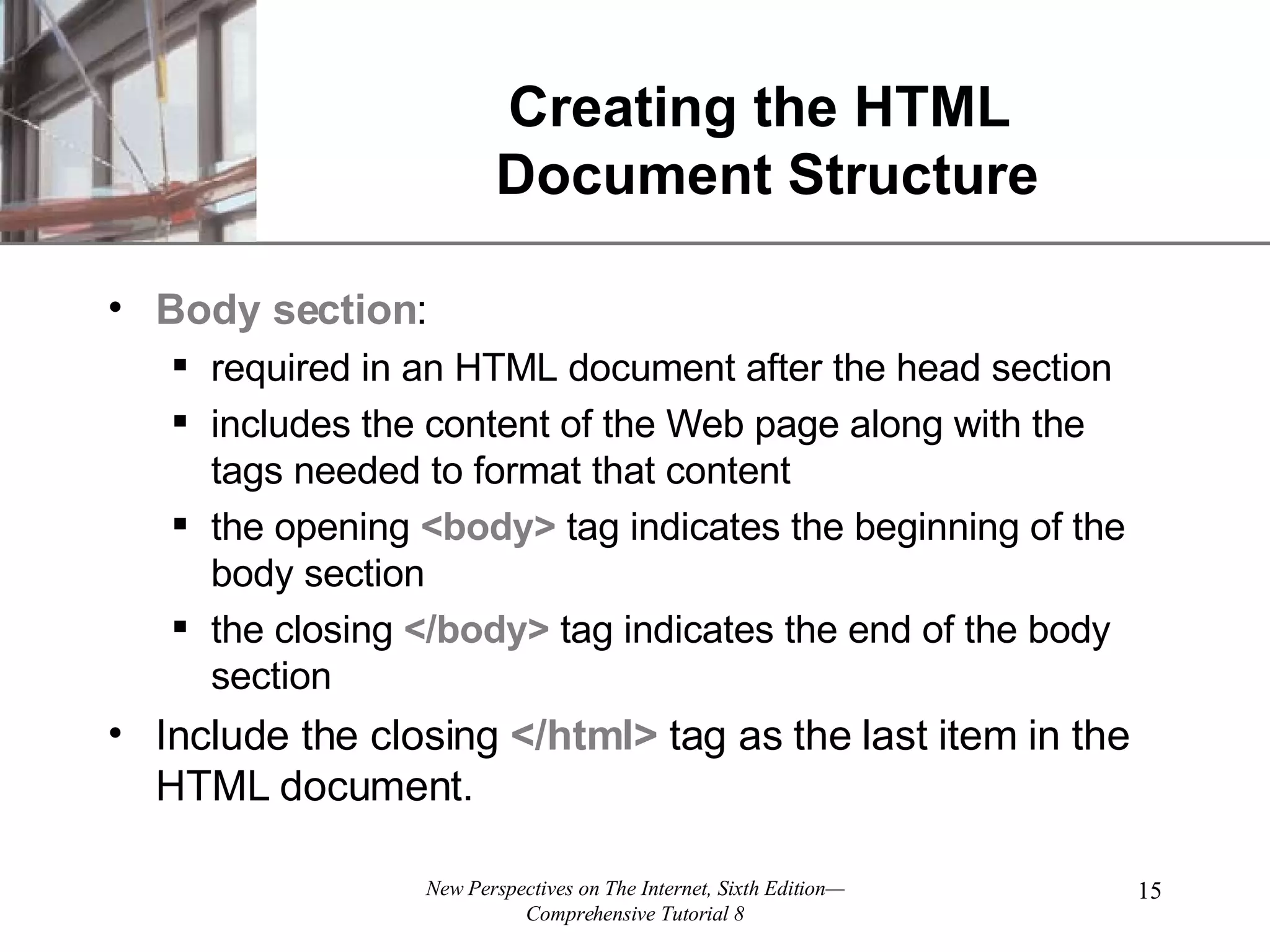 Creating the HTML Document Structure

• Body section:
  ▪ required in an HTML document after the head section
  ▪ includes the content of the Web page along with the tags needed to format that content
  ▪ the opening <body> tag indicates the beginning of the body section
  ▪ the closing </body> tag indicates the end of the body section
• Include the closing </html> tag as the last item in the HTML document.

New Perspectives on The Internet, Sixth Edition—Comprehensive Tutorial 8

15